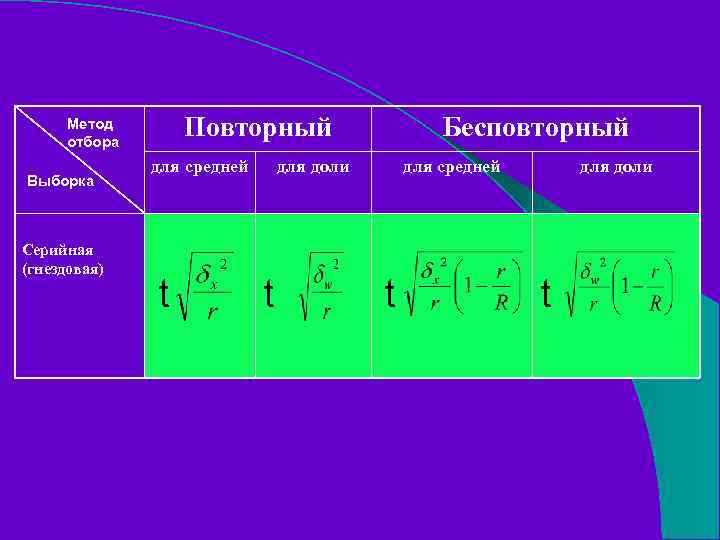 | Метод отбора / Выборка | Повторный | | Бесповторный | |
|---|---|---|---|---|
| | для средней | для доли | для средней | для доли |
| Серийная (гнездовая) | $t\sqrt{\frac{\delta_x^2}{r}}$ | $t\sqrt{\frac{\delta_w^2}{r}}$ | $t\sqrt{\frac{\delta_x^2}{r}\left(1-\frac{r}{R}\right)}$ | $t\sqrt{\frac{\delta_w^2}{r}\left(1-\frac{r}{R}\right)}$ |